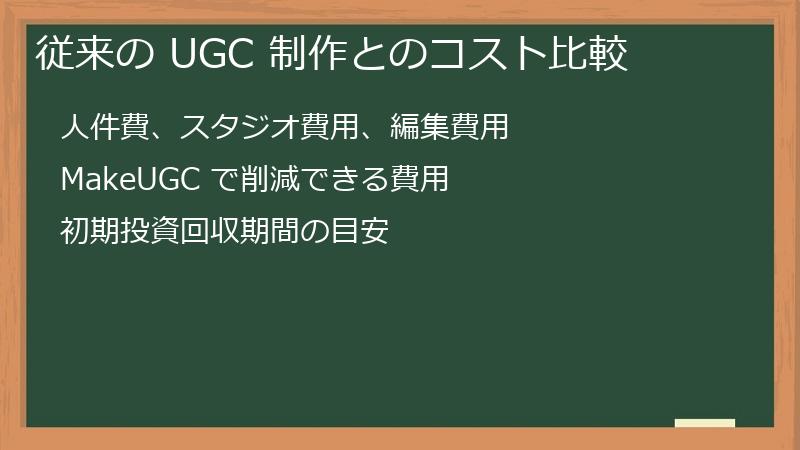 従来の UGC 制作とのコスト比較

人件費、スタジオ費用、編集費用

MakeUGC で削減できる費用

初期投資回収期間の目安